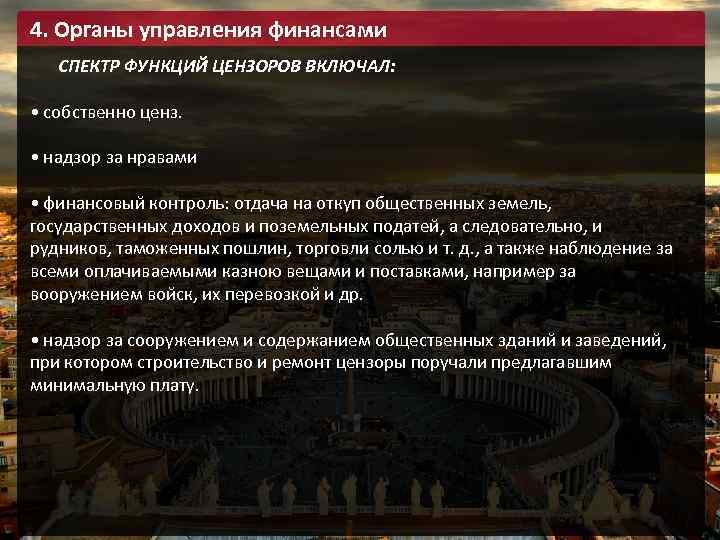 4. Органы управления финансами

СПЕКТР ФУНКЦИЙ ЦЕНЗОРОВ ВКЛЮЧАЛ:

• собственно ценз.

• надзор за нравами

• финансовый контроль: отдача на откуп общественных земель, государственных доходов и поземельных податей, а следовательно, и рудников, таможенных пошлин, торговли солью и т. д., а также наблюдение за всеми оплачиваемыми казною вещами и поставками, например за вооружением войск, их перевозкой и др.

• надзор за сооружением и содержанием общественных зданий и заведений, при котором строительство и ремонт цензоры поручали предлагавшим минимальную плату.